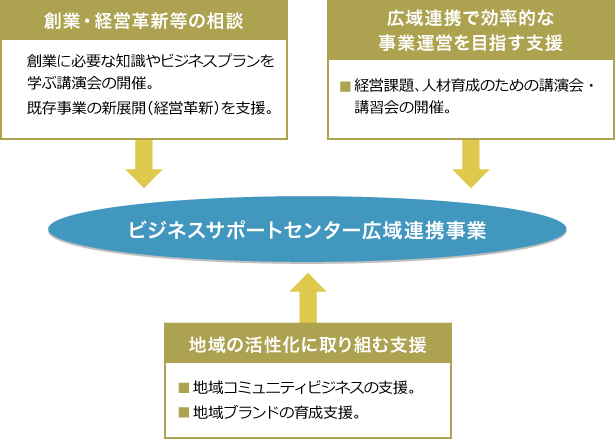 創業・経営革新等の相談

創業に必要な知識やビジネスプランを学ぶ講演会の開催。

既存事業の新展開（経営革新）を支援。

広域連携で効率的な事業運営を目指す支援

■ 経営課題、人材育成のための講演会・講習会の開催。

ビジネスサポートセンター広域連携事業

地域の活性化に取り組む支援

■ 地域コミュニティビジネスの支援。

■ 地域ブランドの育成支援。